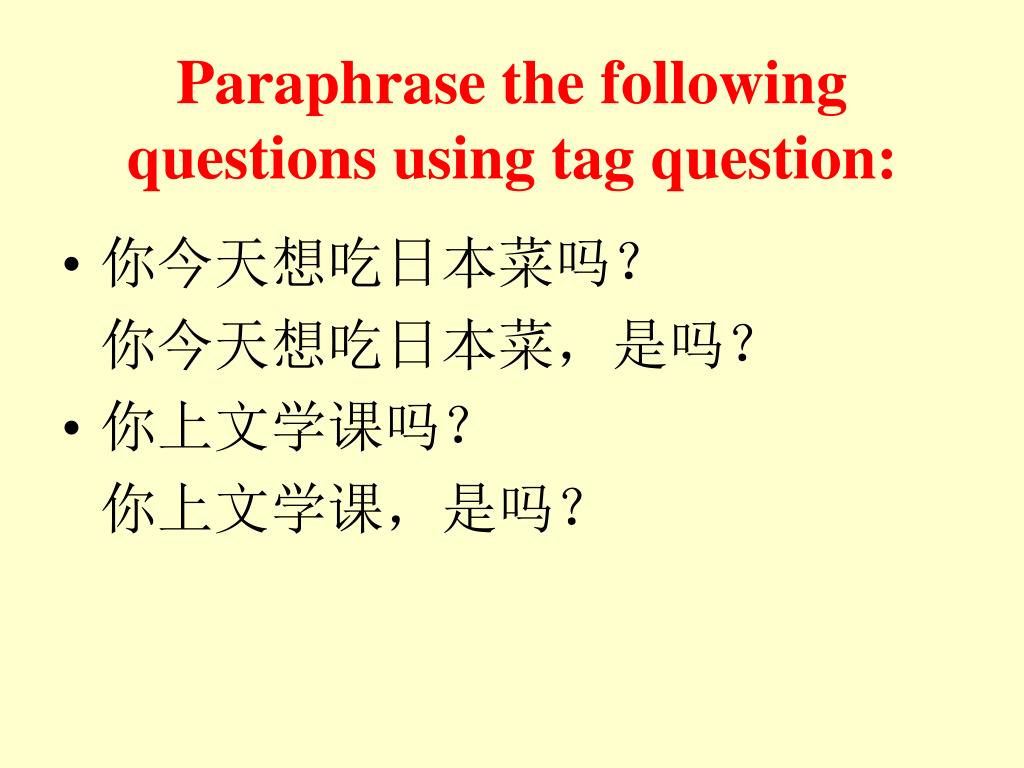 Paraphrase the following questions using tag question:

• 你今天想吃日本菜吗？
你今天想吃日本菜，是吗？
• 你上文学课吗？
你上文学课，是吗？